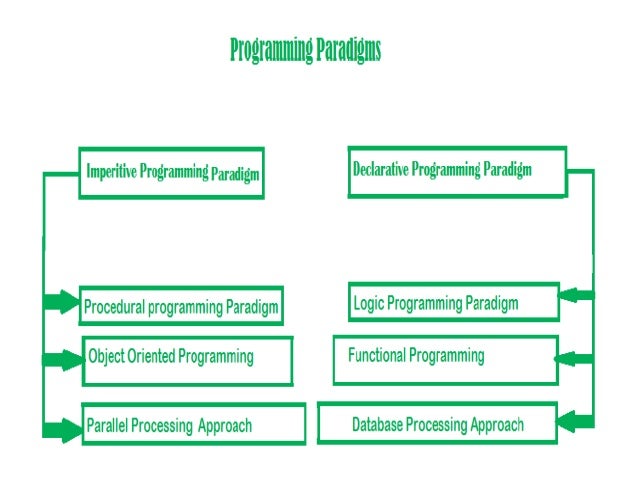 Programming Paradigms

Imperitive Programming Paradigm

Procedural programming Paradigm

Object Oriented Programming

Parallel Processing Approach

Declarative Programming Paradigm

Logic Programming Paradigm

Functional Programming

Database Processing Approach